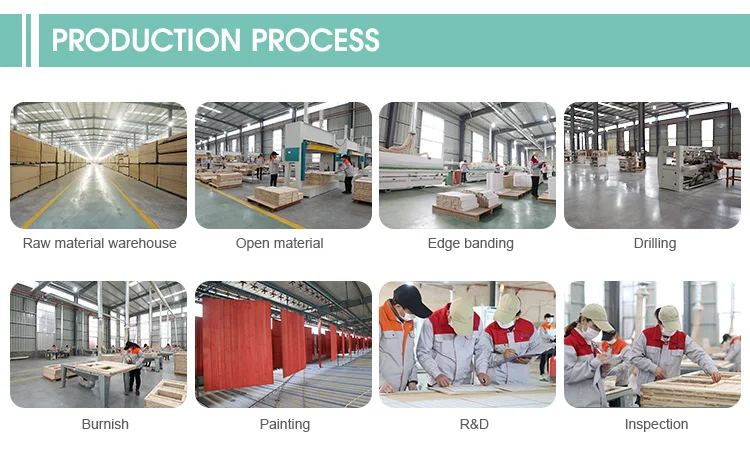 PRODUCTION PROCESS

Raw material warehouse

Open material

Edge banding

Drilling

Burnish

Painting

R&D

Inspection